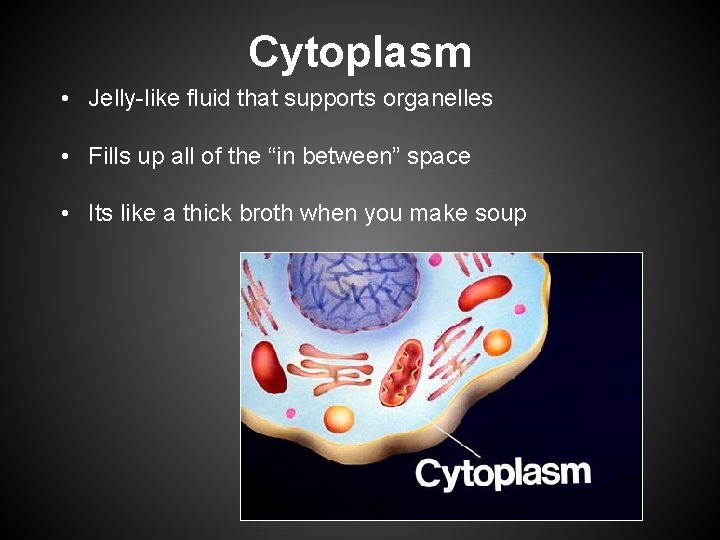 Cytoplasm

• Jelly-like fluid that supports organelles

• Fills up all of the “in between” space

• Its like a thick broth when you make soup

Cytoplasm